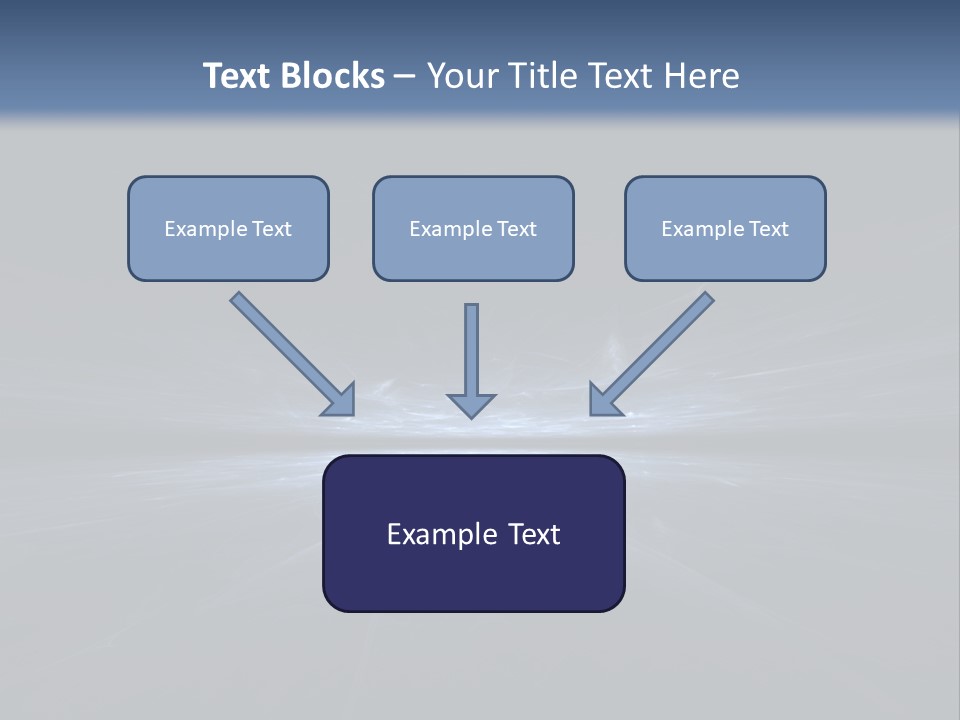 Text Blocks – Your Title Text Here

Example Text

Example Text

Example Text

Example Text